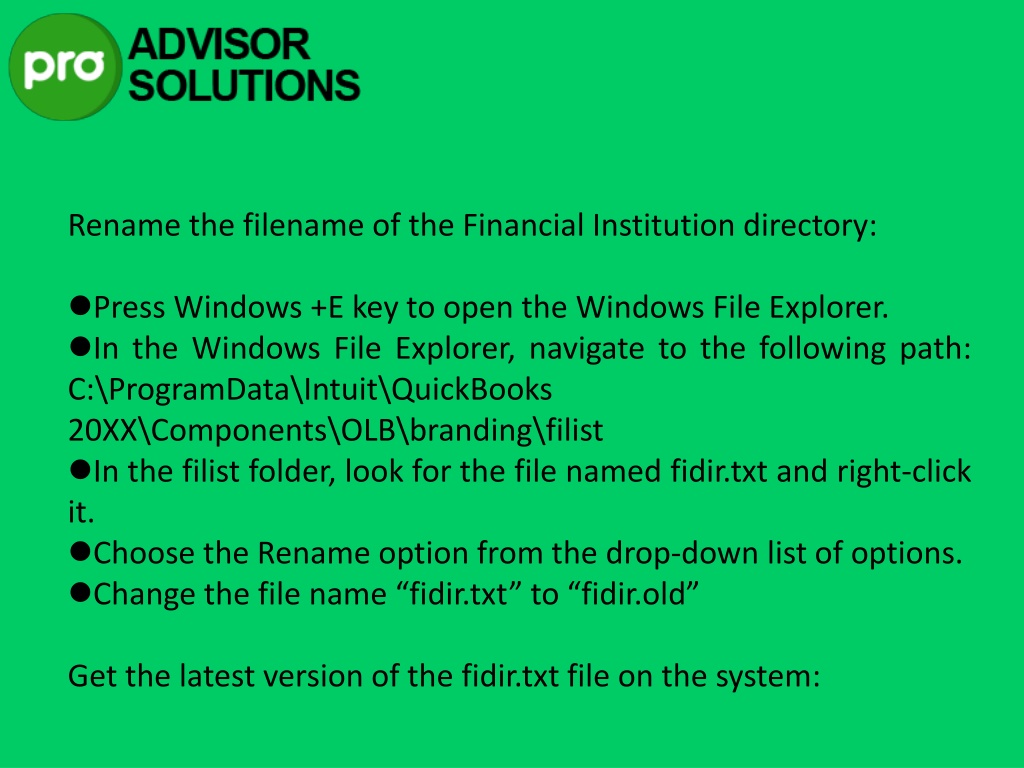 pro ADVISOR SOLUTIONS

Rename the filename of the Financial Institution directory:

●Press Windows +E key to open the Windows File Explorer.
●In the Windows File Explorer, navigate to the following path: C:\ProgramData\Intuit\QuickBooks 20XX\Components\OLB\branding\filist
●In the filist folder, look for the file named fidir.txt and right-click it.
●Choose the Rename option from the drop-down list of options.
●Change the file name “fidir.txt” to “fidir.old”

Get the latest version of the fidir.txt file on the system: